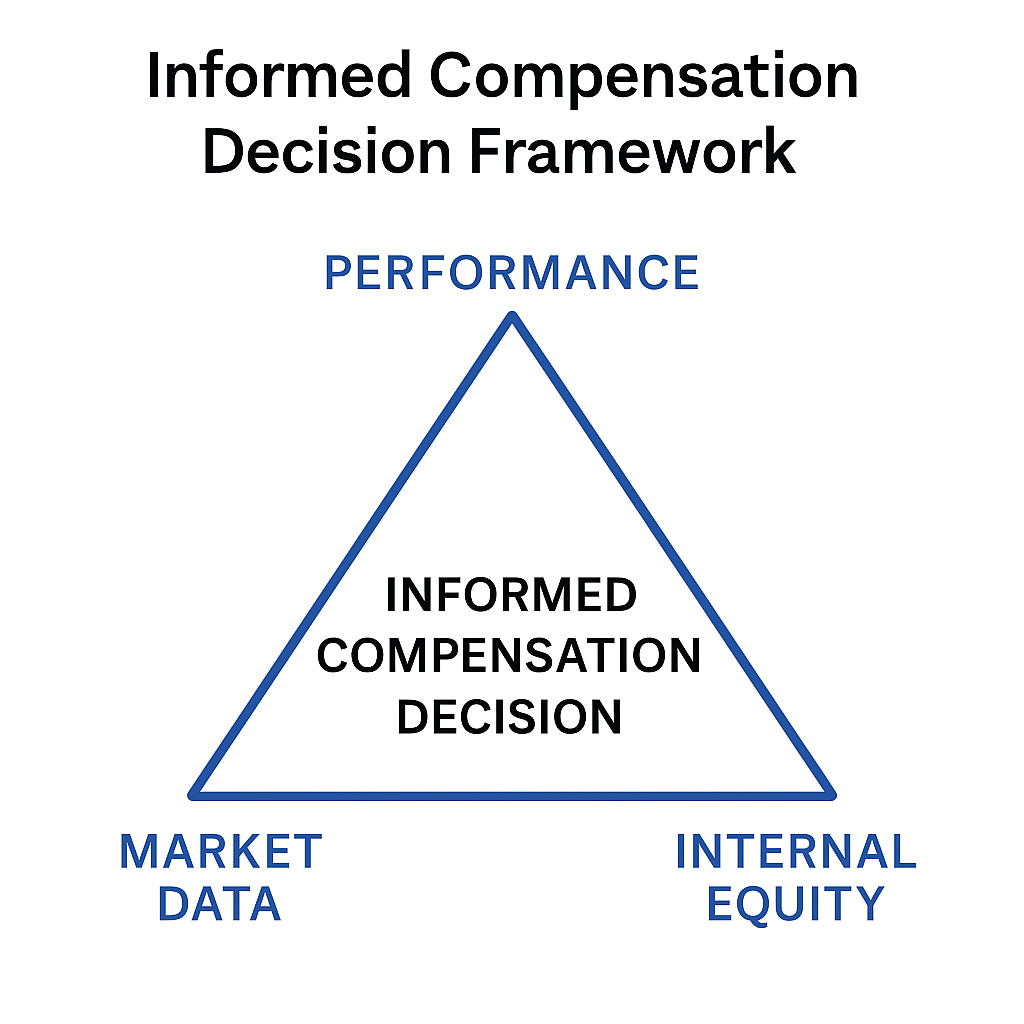 Informed Compensation Decision Framework

PERFORMANCE

INFORMED COMPENSATION DECISION

MARKET DATA

INTERNAL EQUITY